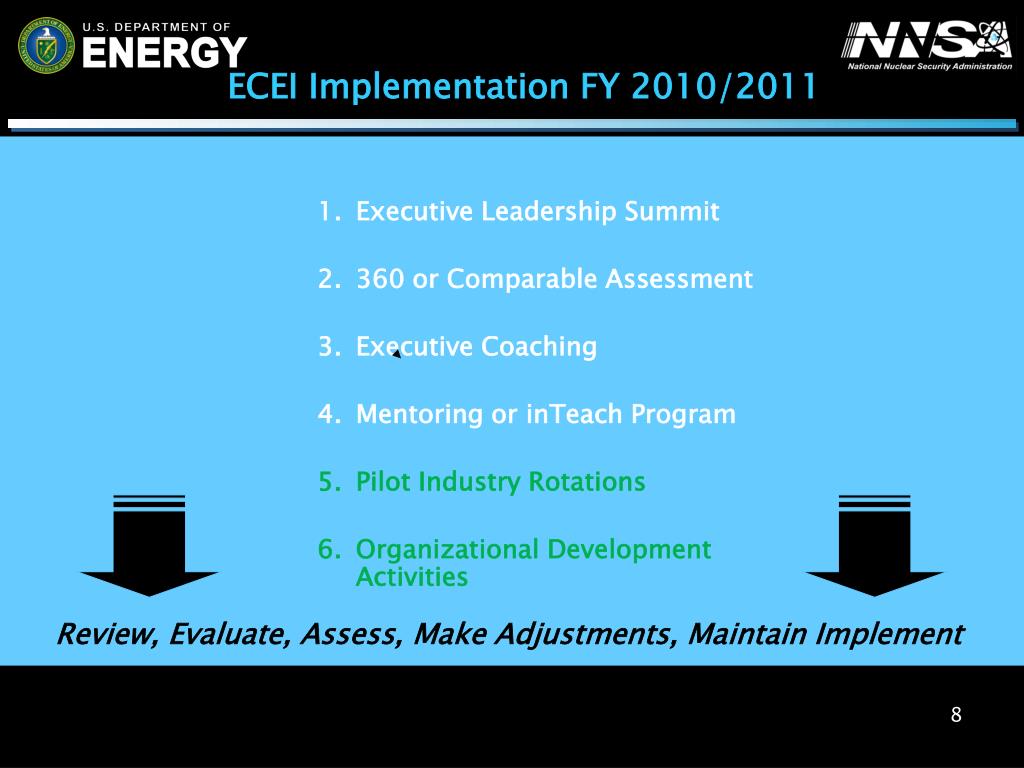 U.S. DEPARTMENT OF
ENERGY

NNSA
National Nuclear Security Administration

ECEI Implementation FY 2010/2011

1. Executive Leadership Summit

2. 360 or Comparable Assessment

3. Executive Coaching

4. Mentoring or inTeach Program

5. Pilot Industry Rotations

6. Organizational Development Activities

Review, Evaluate, Assess, Make Adjustments, Maintain Implement

8